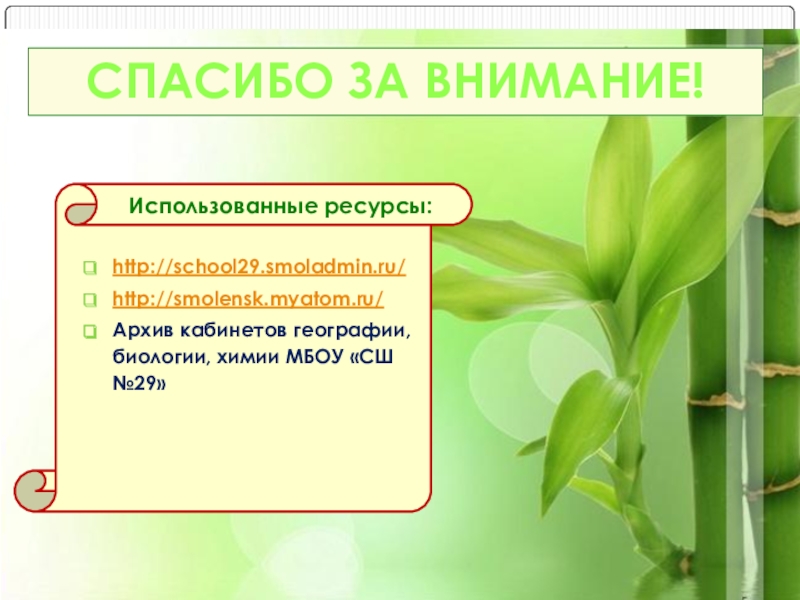 СПАСИБО ЗА ВНИМАНИЕ!

Использованные ресурсы:

http://school29.smoladmin.ru/

http://smolensk.myatom.ru/

Архив кабинетов географии, биологии, химии МБОУ «СШ №29»